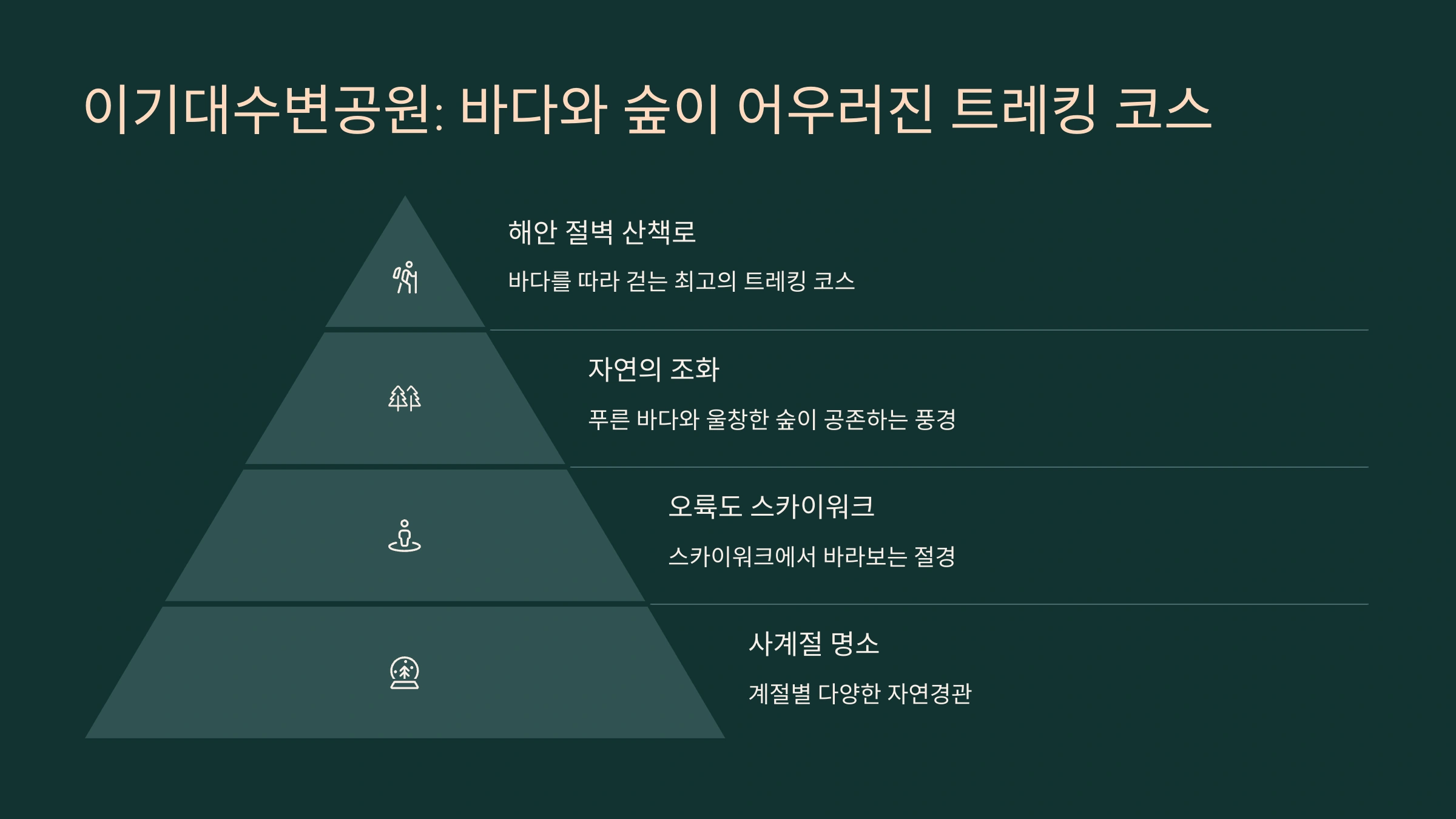 이기대수변공원: 바다와 숲이 어우러진 트레킹 코스

해안 절벽 산책로

바다를 따라 걷는 최고의 트레킹 코스

자연의 조화

푸른 바다와 울창한 숲이 공존하는 풍경

오륙도 스카이워크

스카이워크에서 바라보는 절경

사계절 명소

계절별 다양한 자연경관